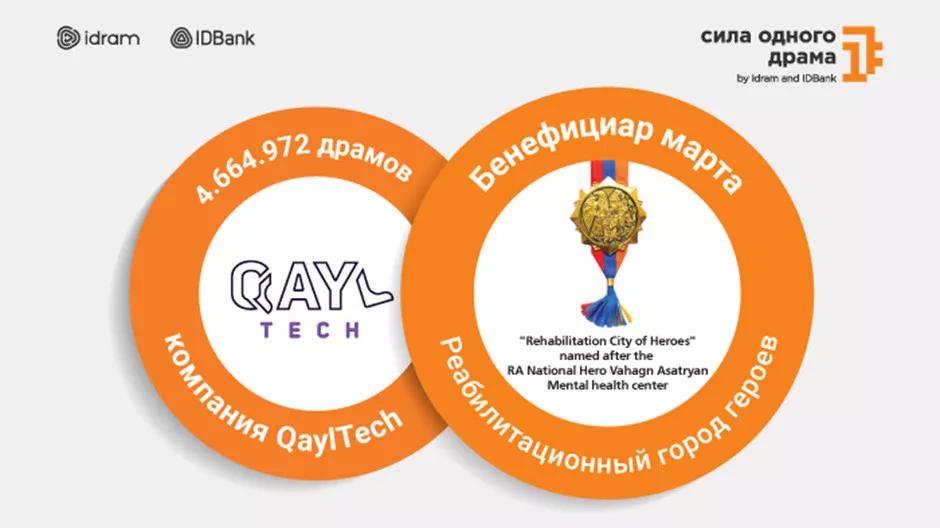 idram IDBank

сила одного драма
by Idram and IDBank

4.664.972 драмов

QAYL TECH

компания QaylTech

Бенефициар марта

"Rehabilitation City of Heroes" named after the RA National Hero Vahagn Asatryan Mental health center

Реабилитационный город героев